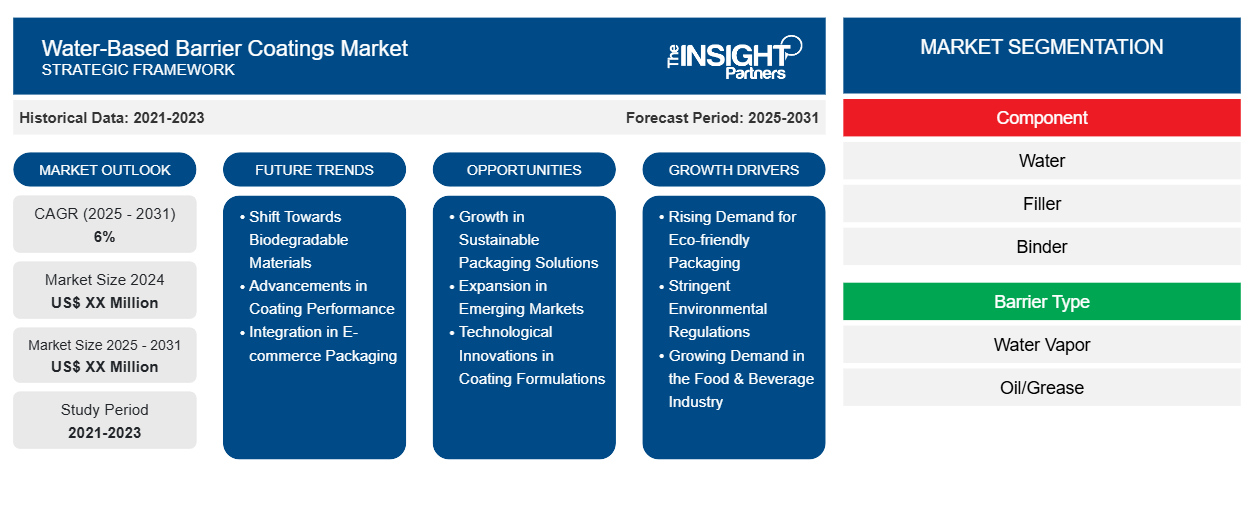 Water-Based Barrier Coatings Market
STRATEGIC FRAMEWORK

The INSIGHT Partners

Historical Data: 2021-2023

Forecast Period: 2025-2031

MARKET OUTLOOK

CAGR (2025 - 2031)
6%

Market Size 2024
US$ XX Million

Market Size 2025 - 2031
US$ XX Million

Study Period
2021-2023

FUTURE TRENDS

• Shift Towards Biodegradable Materials
• Advancements in Coating Performance
• Integration in E-commerce Packaging

OPPORTUNITIES

• Growth in Sustainable Packaging Solutions
• Expansion in Emerging Markets
• Technological Innovations in Coating Formulations

GROWTH DRIVERS

• Rising Demand for Eco-friendly Packaging
• Stringent Environmental Regulations
• Growing Demand in the Food & Beverage Industry

MARKET SEGMENTATION

Component

Water

Filler

Binder

Barrier Type

Water Vapor

Oil/Grease